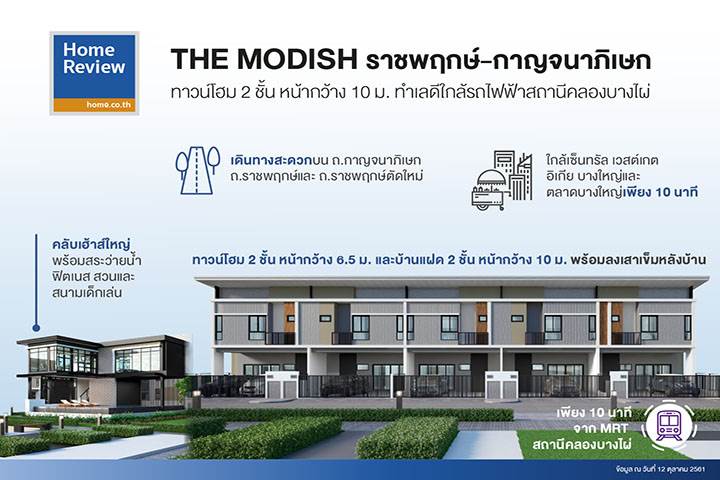 Home Review
home.co.th

THE MODISH ราชพฤกษ์-กาญจนาภิเษก
ทาวน์โฮม 2 ชั้น หน้ากว้าง 10 ม. ทำเลดีใกล้รถไฟฟ้าสถานีคลองบางไผ่

เดินทางสะดวกบน ถ.กาญจนาภิเษก ถ.ราชพฤกษ์และ ถ.ราชพฤกษ์ตัดใหม่

ใกล้เซ็นทรัล เวสต์เกต อิเกีย บางใหญ่และ ตลาดบางใหญ่เพียง 10 นาที

คลับเฮ้าส์ใหญ่ พร้อมสระว่ายน้ำ ฟิตเนส สวนและ สนามเด็กเล่น

ทาวน์โฮม 2 ชั้น หน้ากว้าง 6.5 ม. และบ้านแฝด 2 ชั้น หน้ากว้าง 10 ม. พร้อมลงเสาเข็มหลังบ้าน

เพียง 10 นาที จาก MRT สถานีคลองบางไผ่

ข้อมูล ณ วันที่ 12 ตุลาคม 2561